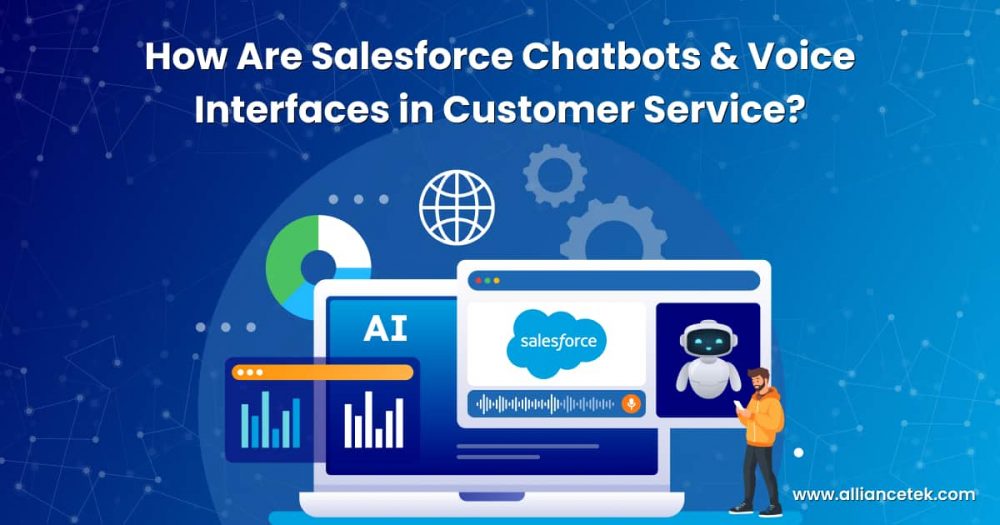 How Are Salesforce Chatbots & Voice Interfaces in Customer Service?

AI

salesforce

www.alliancetek.com